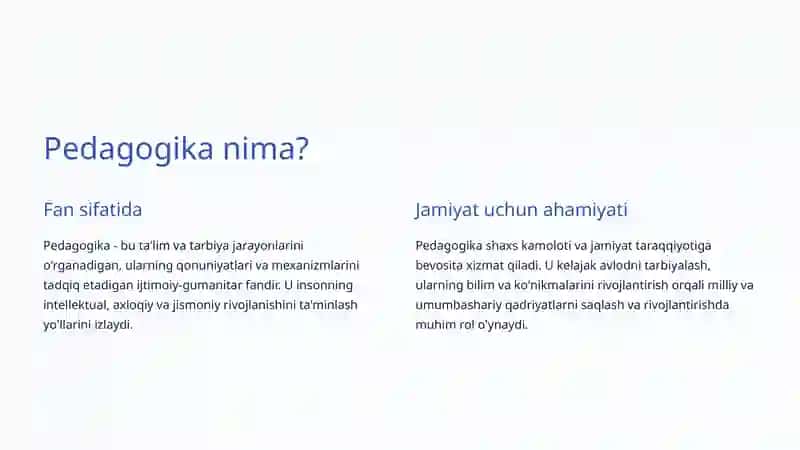 Pedagogika nima?

Fan sifatida

Pedagogika - bu ta'lim va tarbiya jarayonlarini o'rganadigan, ularning qonuniyatlari va mexanizmlarini tadqiq etadigan ijtimoiy-gumanitar fandir. U insonning intellektual, axloqiy va jismoniy rivojlanishini ta'minlash yo'llarini izlaydi.

Jamiyat uchun ahamiyati

Pedagogika shaxs kamoloti va jamiyat taraqqiyotiga bevosita xizmat qiladi. U kelajak avlodni tarbiyalash, ularning bilim va ko'nikmalarini rivojlantirish orqali milliy va umumbashariy qadriyatlarni saqlash va rivojlantirishda muhim rol o'ynaydi.